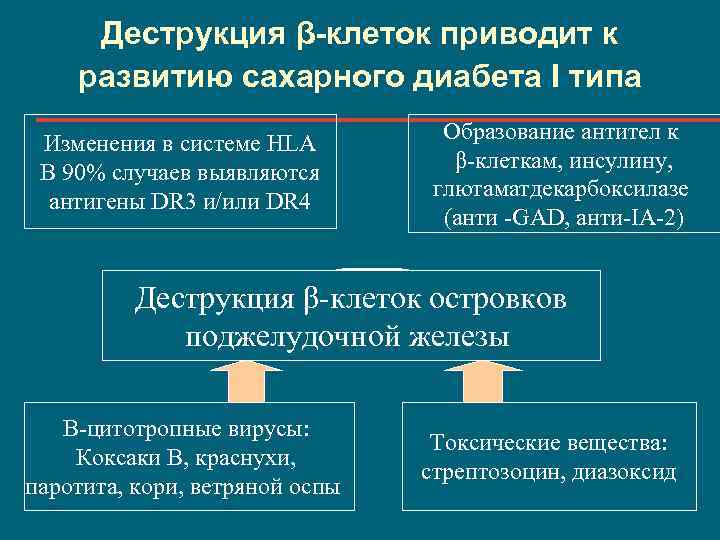 Деструкция β-клеток приводит к развитию сахарного диабета I типа

Изменения в системе HLA
В 90% случаев выявляются антигены DR3 и/или DR4

Образование антител к β-клеткам, инсулину, глютаматдекарбоксилазе (анти -GAD, анти-IA-2)

Деструкция β-клеток островков поджелудочной железы

В-цитотропные вирусы: Коксаки В, краснухи, паротита, кори, ветряной оспы

Токсические вещества: стрептозоцин, диазоксид